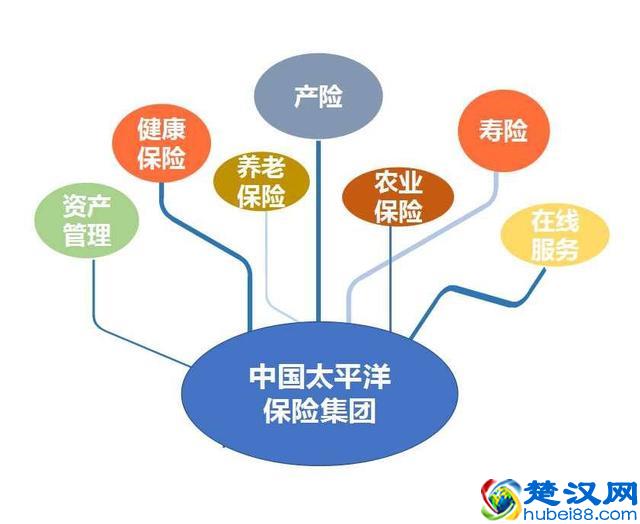 产险

健康保险

寿险

养老保险

农业保险

资产管理

在线服务

中国太平洋保险集团

楚汉网
hubei88.com